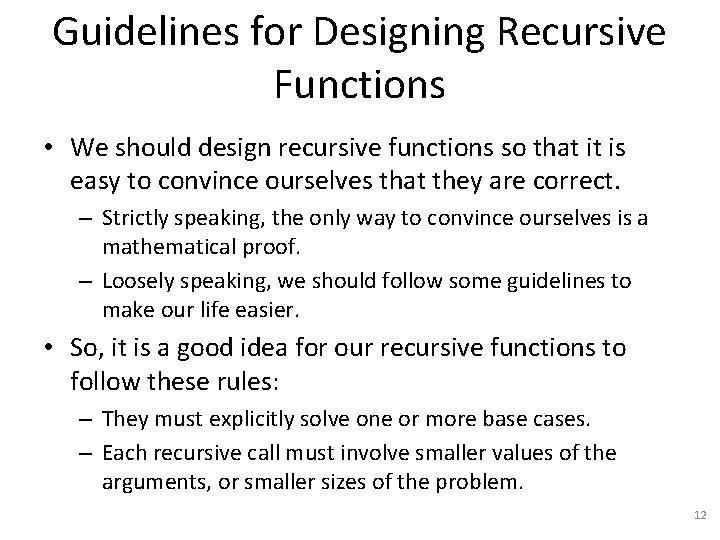 Guidelines for Designing Recursive Functions

• We should design recursive functions so that it is easy to convince ourselves that they are correct.

– Strictly speaking, the only way to convince ourselves is a mathematical proof.

– Loosely speaking, we should follow some guidelines to make our life easier.

• So, it is a good idea for our recursive functions to follow these rules:

– They must explicitly solve one or more base cases.

– Each recursive call must involve smaller values of the arguments, or smaller sizes of the problem.

12